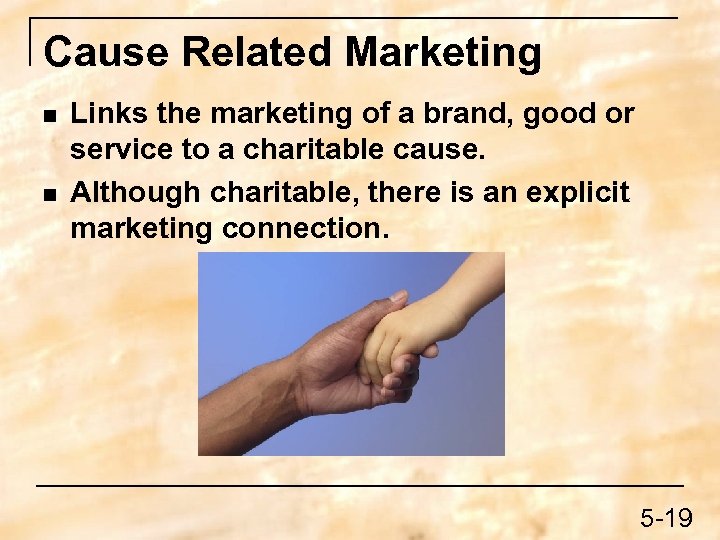 Cause Related Marketing

■ Links the marketing of a brand, good or service to a charitable cause.

■ Although charitable, there is an explicit marketing connection.

5-19